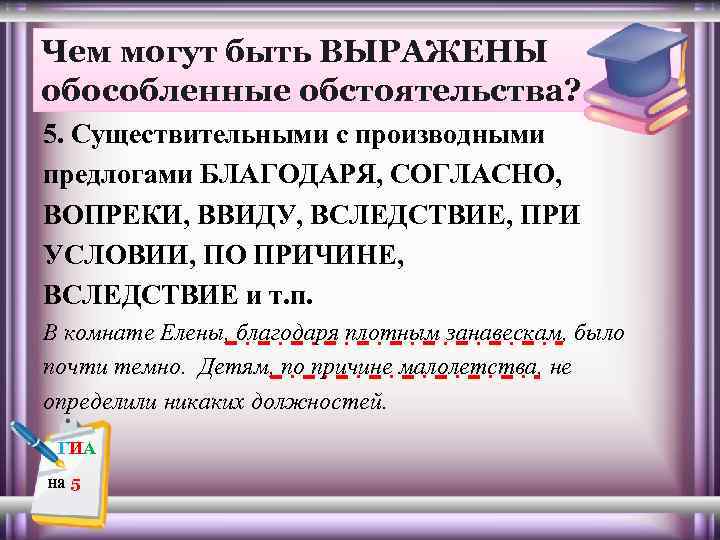 Чем могут быть ВЫРАЖЕНЫ обособленные обстоятельства?

5. Существительными с производными предлогами БЛАГОДАРЯ, СОГЛАСНО, ВОПРЕКИ, ВВИДУ, ВСЛЕДСТВИЕ, ПРИ УСЛОВИИ, ПО ПРИЧИНЕ, ВСЛЕДСТВИЕ и т.п.

В комнате Елены, благодаря плотным занавескам, было почти темно. Детям, по причине малолетства, не определили никаких должностей.

ГИА

на 5